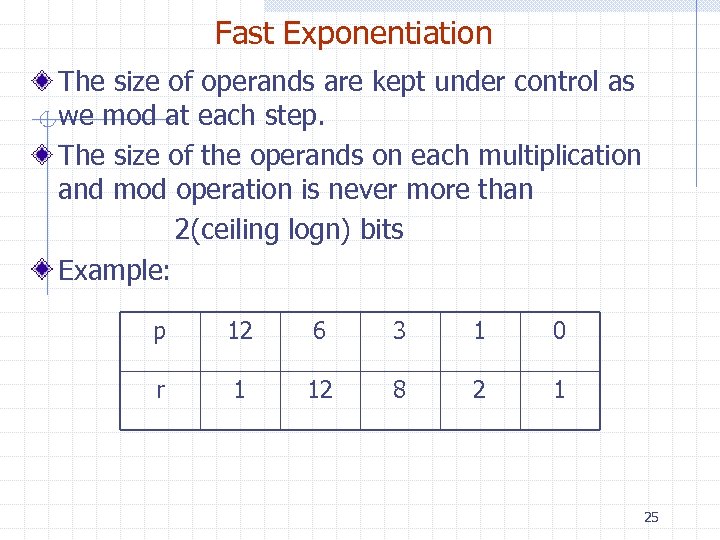 Fast Exponentiation

The size of operands are kept under control as we mod at each step.

The size of the operands on each multiplication and mod operation is never more than

2(ceiling logn) bits

Example:

| p | 12 | 6 | 3 | 1 | 0 |
|---|---|---|---|---|---|
| r | 1 | 12 | 8 | 2 | 1 |

25